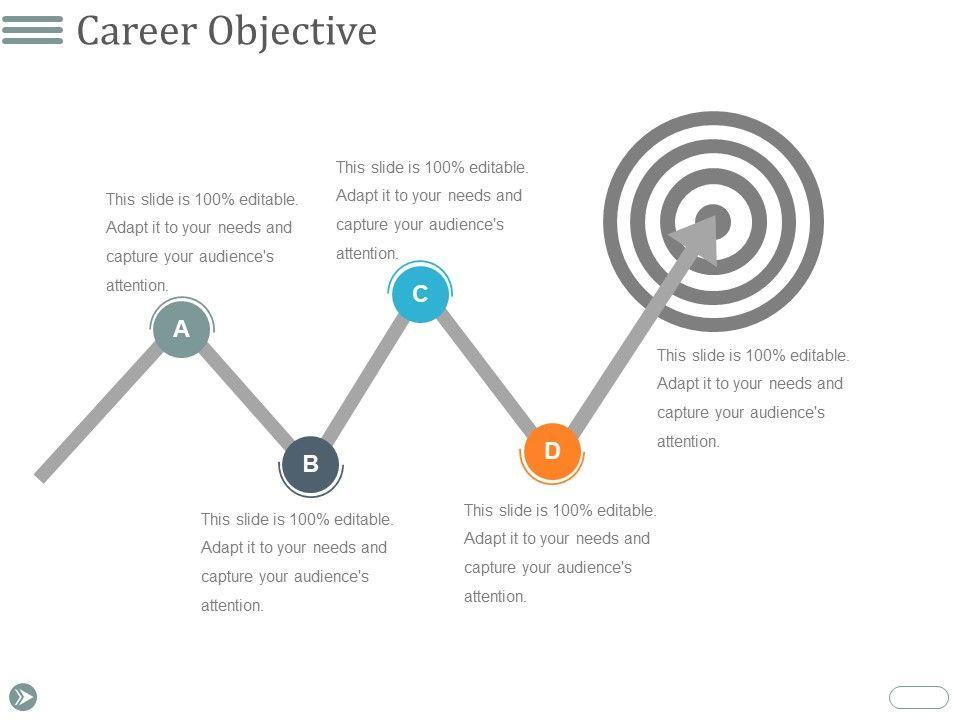 Career Objective

This slide is 100% editable. Adapt it to your needs and capture your audience's attention.

A

This slide is 100% editable. Adapt it to your needs and capture your audience's attention.

C

B

This slide is 100% editable. Adapt it to your needs and capture your audience's attention.

D

This slide is 100% editable. Adapt it to your needs and capture your audience's attention.

This slide is 100% editable. Adapt it to your needs and capture your audience's attention.